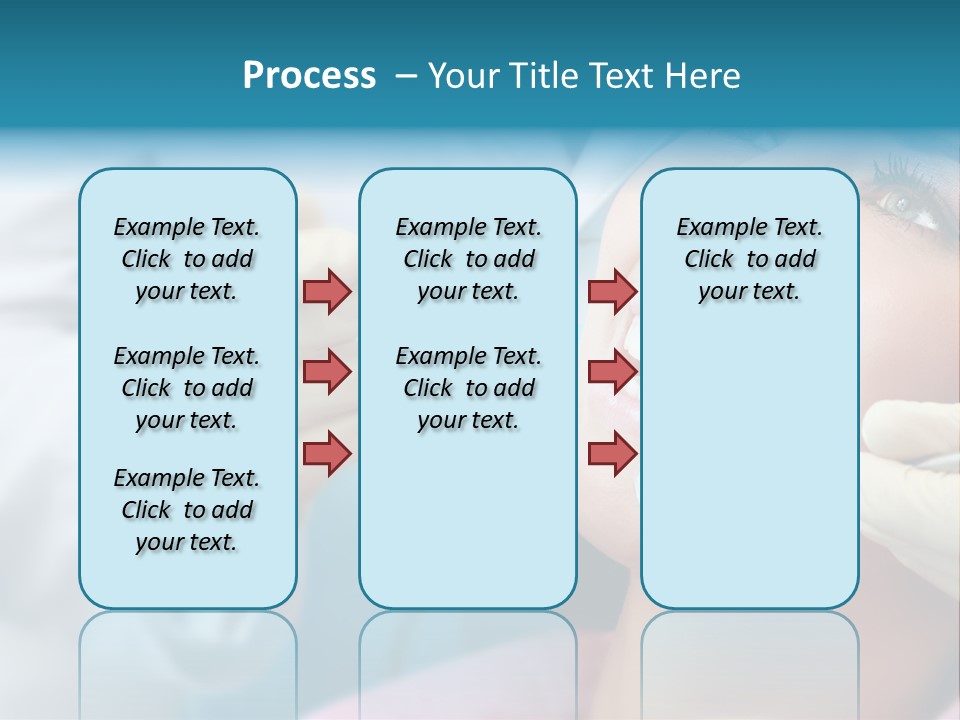 Process – Your Title Text Here

Example Text. Click to add your text.

Example Text. Click to add your text.

Example Text. Click to add your text.

Example Text. Click to add your text.

Example Text. Click to add your text.

Example Text. Click to add your text.